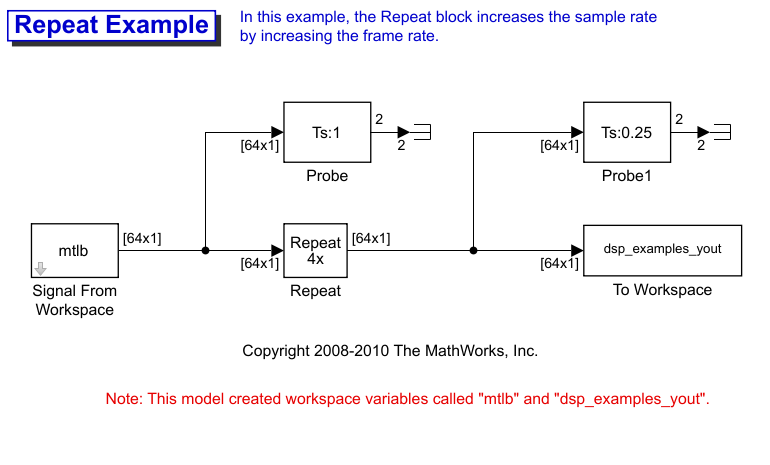 Repeat Example

In this example, the Repeat block increases the sample rate by increasing the frame rate.

[64x1]
Ts:1
2
2
Probe

[64x1]
Ts:0.25
2
2
Probe1

mtlb
Signal From Workspace
[64x1]

[64x1]
Repeat
4x
Repeat
[64x1]

[64x1]
dsp_examples_yout
To Workspace

Copyright 2008-2010 The MathWorks, Inc.

Note: This model created workspace variables called "mtlb" and "dsp_examples_yout".